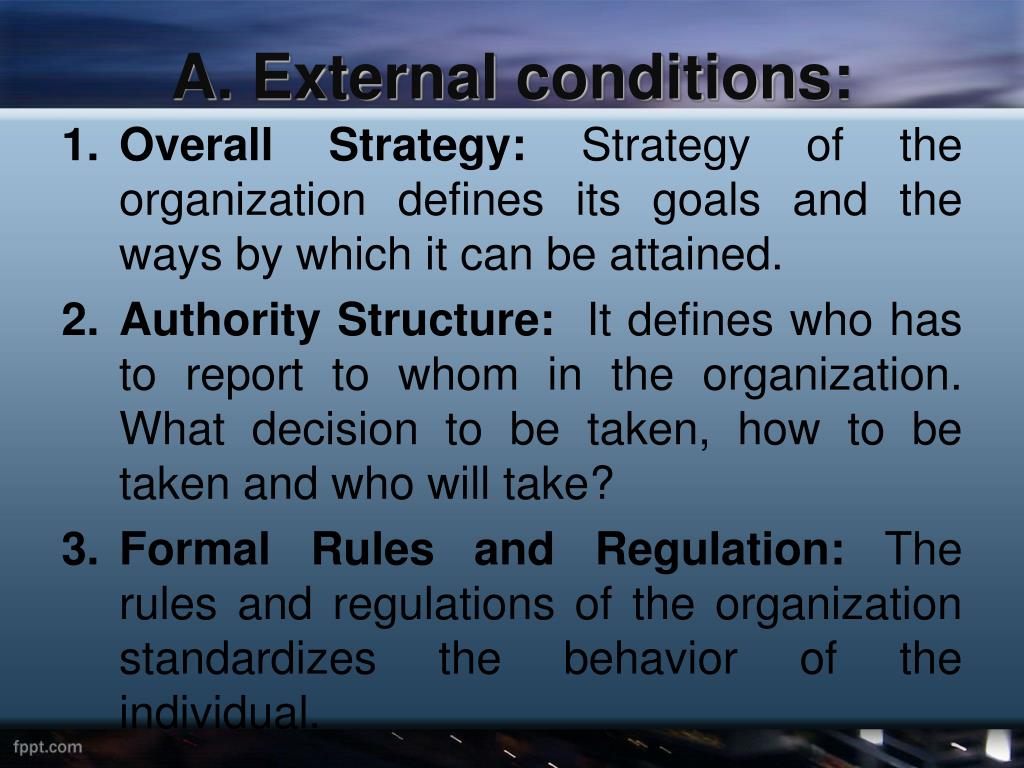 A. External conditions:

1. Overall Strategy: Strategy of the organization defines its goals and the ways by which it can be attained.

2. Authority Structure: It defines who has to report to whom in the organization. What decision to be taken, how to be taken and who will take?

3. Formal Rules and Regulation: The rules and regulations of the organization standardizes the behavior of the individual.

fppt.com